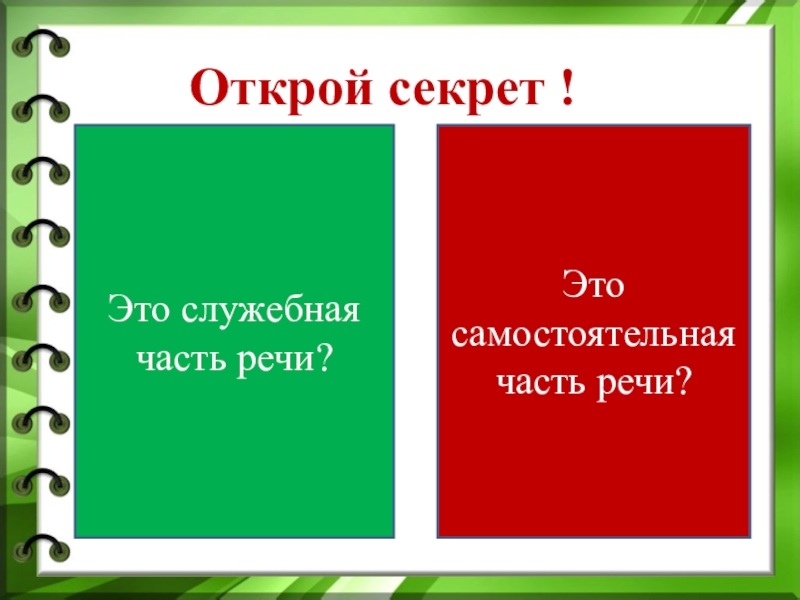 Открой секрет !

Это служебная часть речи?

Это самостоятельная часть речи?